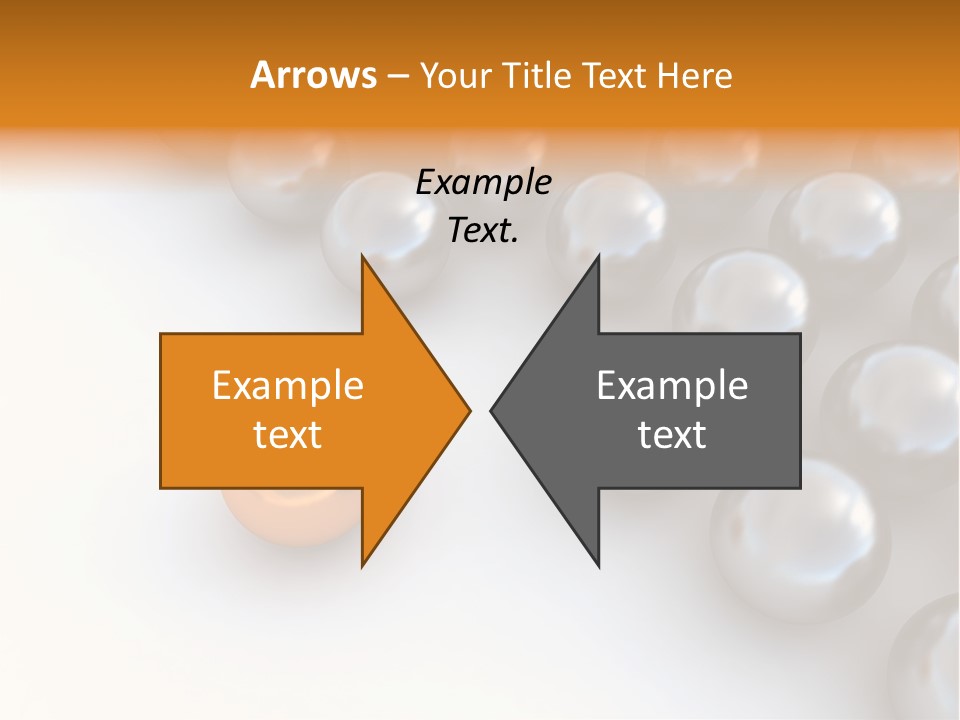 Arrows – Your Title Text Here

Example Text.

Example text

Example text